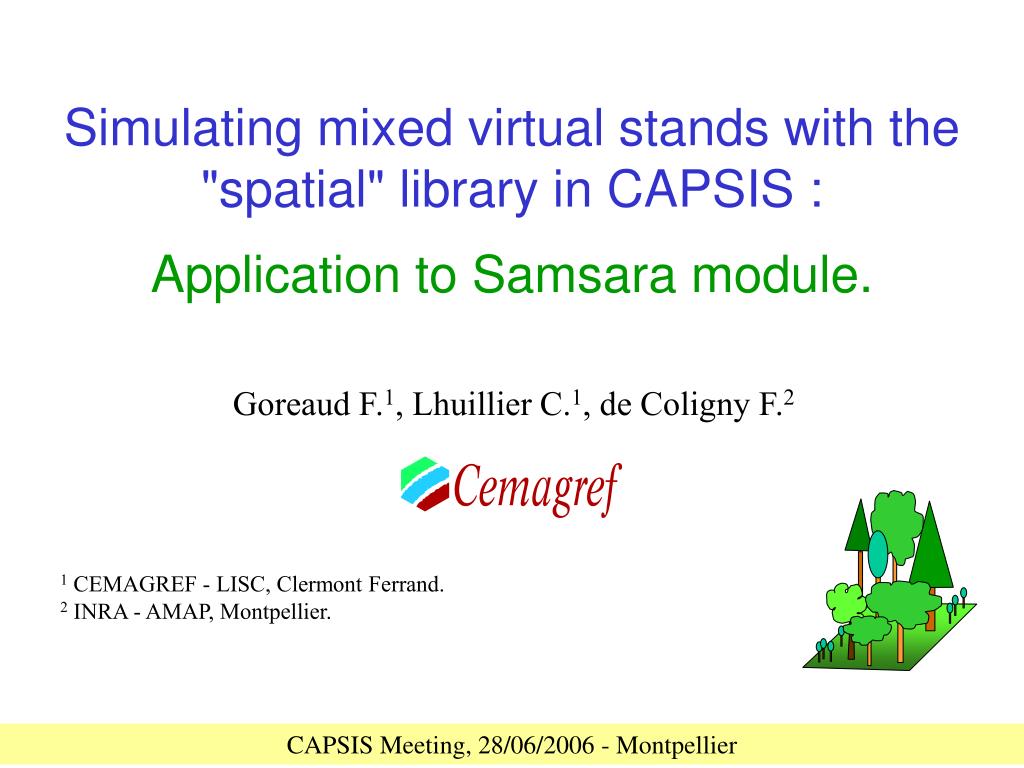 Simulating mixed virtual stands with the "spatial" library in CAPSIS :

Application to Samsara module.

Goreaud F.$^1$, Lhuillier C.$^1$, de Coligny F.$^2$

Cemagref

$^1$ CEMAGREF - LISC, Clermont Ferrand.
$^2$ INRA - AMAP, Montpellier.

CAPSIS Meeting, 28/06/2006 - Montpellier